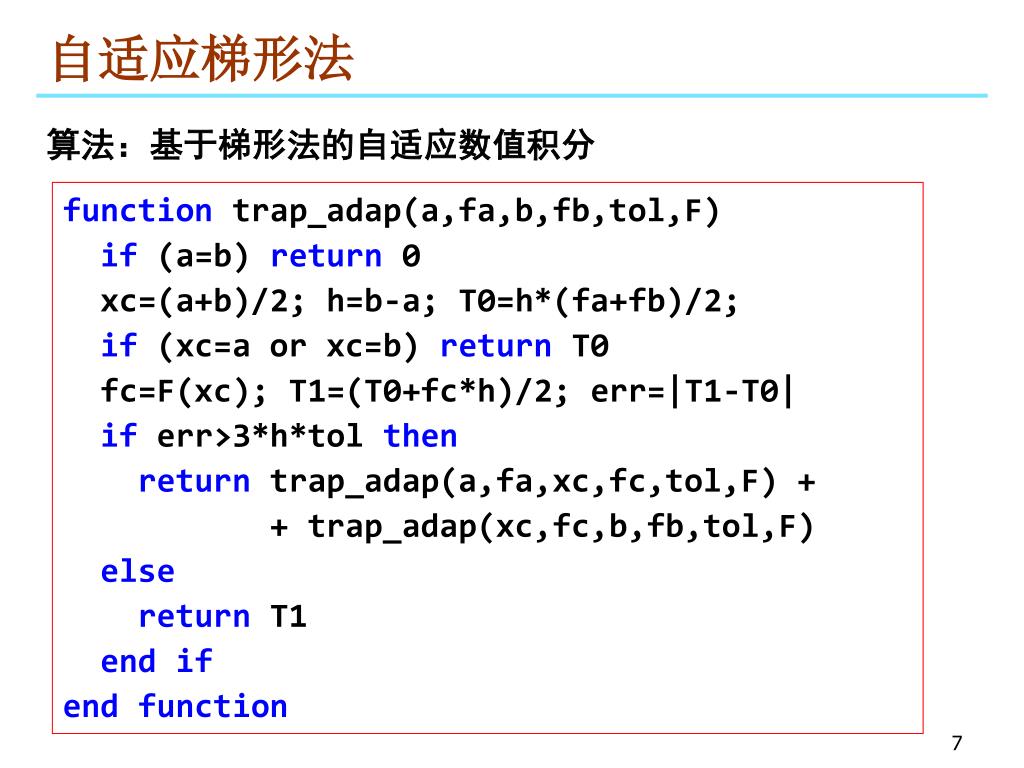 自适应梯形法

算法：基于梯形法的自适应数值积分

function trap_adap(a,fa,b,fb,tol,F)
  if (a=b) return 0
  xc=(a+b)/2; h=b-a; T0=h*(fa+fb)/2;
  if (xc=a or xc=b) return T0
  fc=F(xc); T1=(T0+fc*h)/2; err=|T1-T0|
  if err>3*h*tol then
    return trap_adap(a,fa,xc,fc,tol,F) +
           + trap_adap(xc,fc,b,fb,tol,F)
  else
    return T1
  end if
end function

7